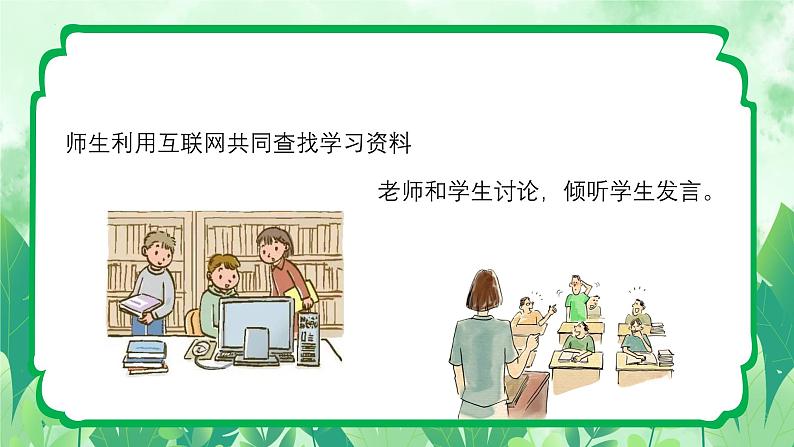 师生利用互联网共同查找学习资料

老师和学生讨论，倾听学生发言。